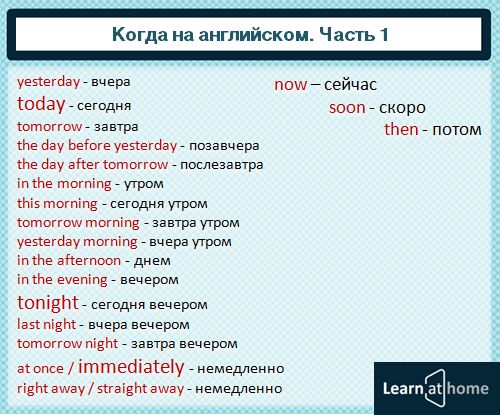 Когда на английском. Часть 1

yesterday - вчера
today - сегодня
tomorrow - завтра
the day before yesterday - позавчера
the day after tomorrow - послезавтра
in the morning - утром
this morning - сегодня утром
tomorrow morning - завтра утром
yesterday morning - вчера утром
in the afternoon - днем
in the evening - вечером
tonight - сегодня вечером
last night - вчера вечером
tomorrow night - завтра вечером
at once / immediately - немедленно
right away / straight away - немедленно

now – сейчас
soon - скоро
then - потом

Learn at home